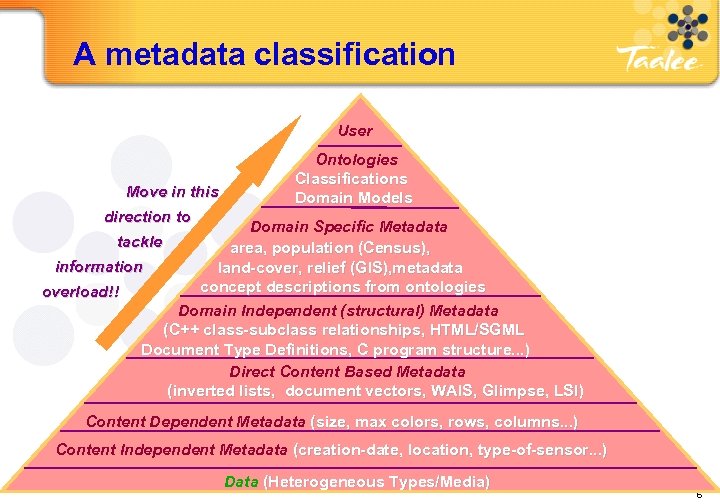 A metadata classification

Taalee

Move in this direction to tackle information overload!!

User

Ontologies
Classifications
Domain Models

Domain Specific Metadata
area, population (Census),
land-cover, relief (GIS),metadata
concept descriptions from ontologies

Domain Independent (structural) Metadata
(C++ class-subclass relationships, HTML/SGML
Document Type Definitions, C program structure...)

Direct Content Based Metadata
(inverted lists, document vectors, WAIS, Glimpse, LSI)

Content Dependent Metadata (size, max colors, rows, columns...)

Content Independent Metadata (creation-date, location, type-of-sensor...)

Data (Heterogeneous Types/Media)

6